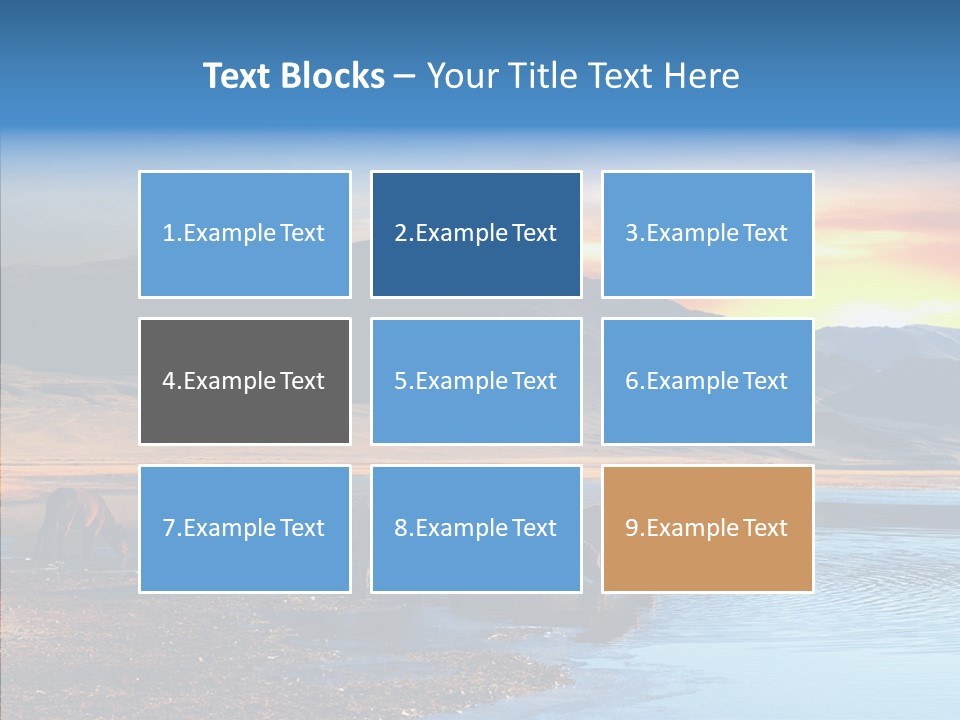 Text Blocks – Your Title Text Here

1.Example Text

2.Example Text

3.Example Text

4.Example Text

5.Example Text

6.Example Text

7.Example Text

8.Example Text

9.Example Text